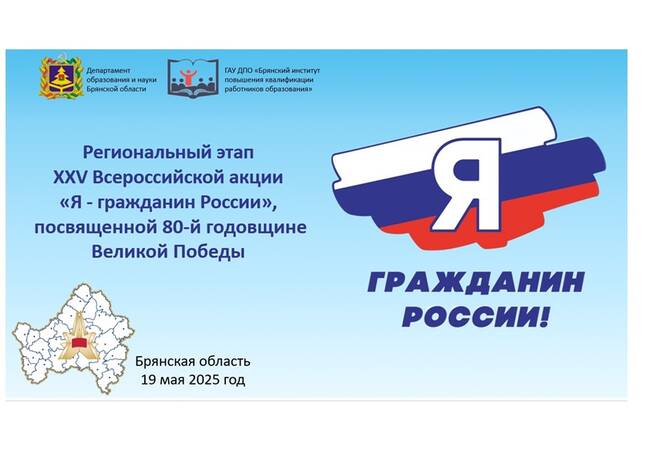 Департамент образования и науки Брянской области

ГАУ ДПО «Брянский институт повышения квалификации работников образования»

Региональный этап XXV Всероссийской акции «Я - гражданин России», посвященной 80-й годовщине Великой Победы

Я

ГРАЖДАНИН РОССИИ!

Брянская область
19 мая 2025 год